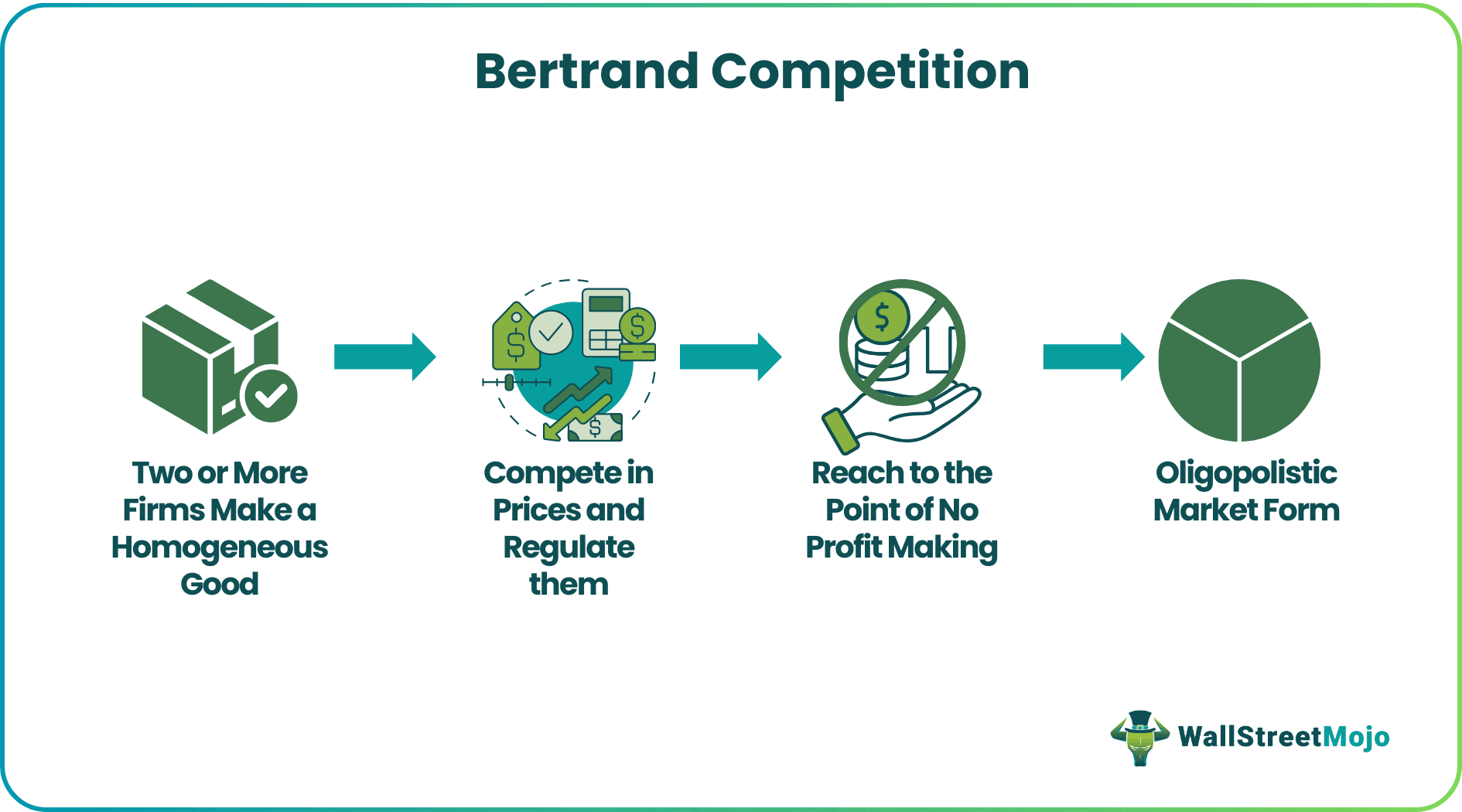 Bertrand Competition

Two or More Firms Make a Homogeneous Good

Compete in Prices and Regulate them

Reach to the Point of No Profit Making

Oligopolistic Market Form

WallStreetMojo